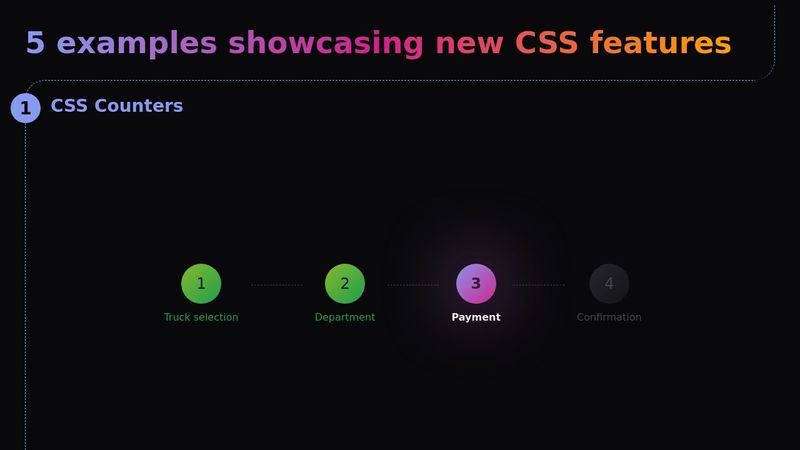 5 examples showcasing new CSS features

1 CSS Counters

1
Truck selection

2
Department

3
Payment

4
Confirmation